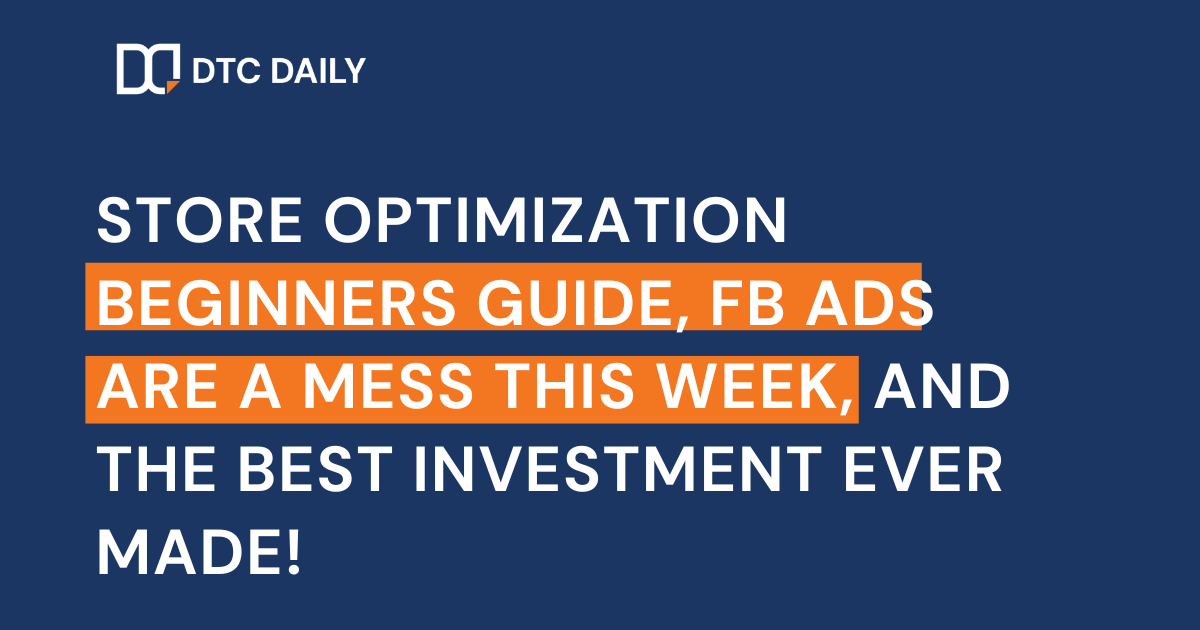 DTC DAILY

STORE OPTIMIZATION BEGINNERS GUIDE, FB ADS ARE A MESS THIS WEEK, AND THE BEST INVESTMENT EVER MADE!